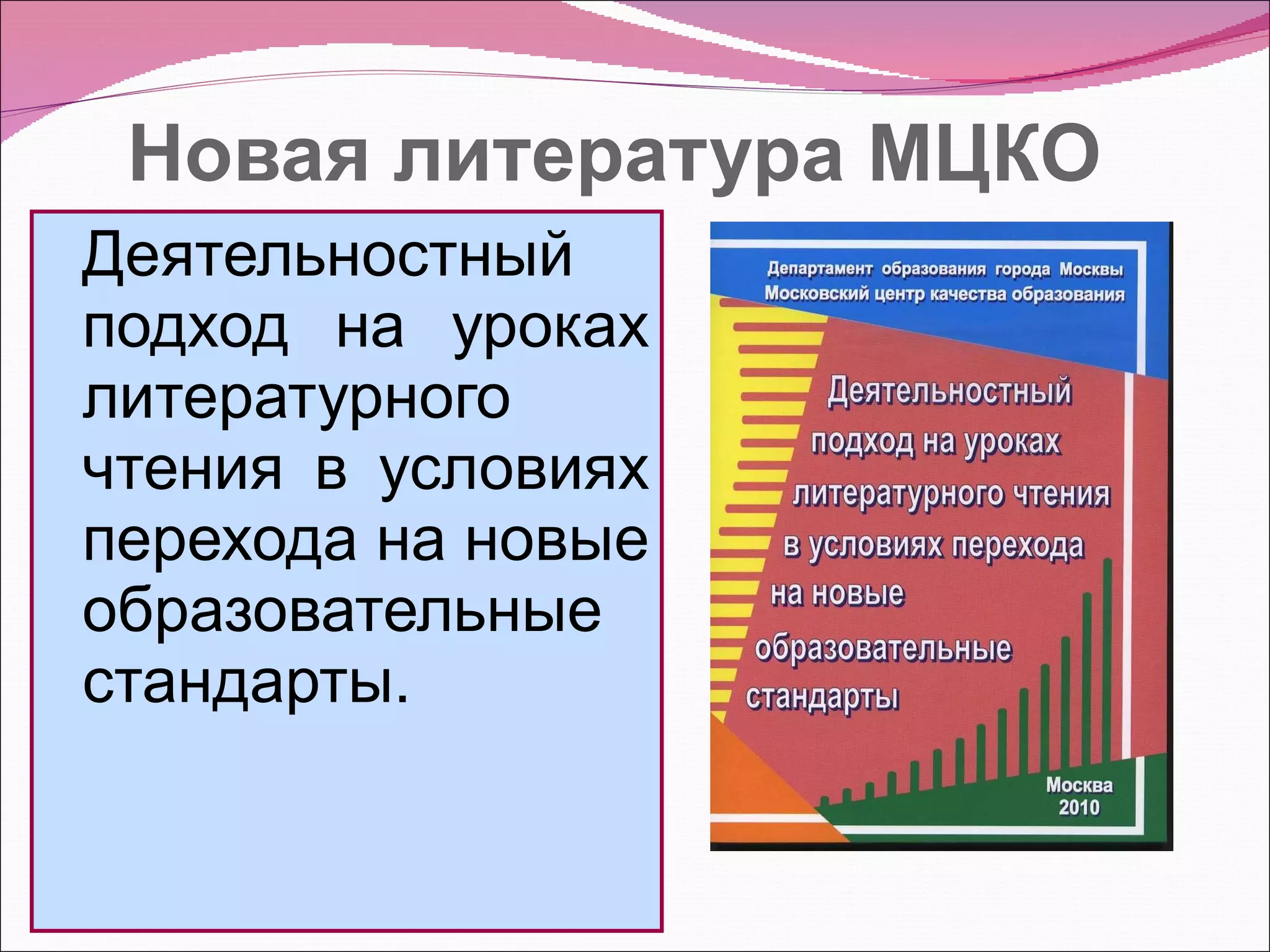 Новая литература МЦКО

Деятельностный подход на уроках литературного чтения в условиях перехода на новые образовательные стандарты.

Департамент образования города Москвы
Московский центр качества образования

Деятельностный подход на уроках литературного чтения в условиях перехода на новые образовательные стандарты

Москва
2010